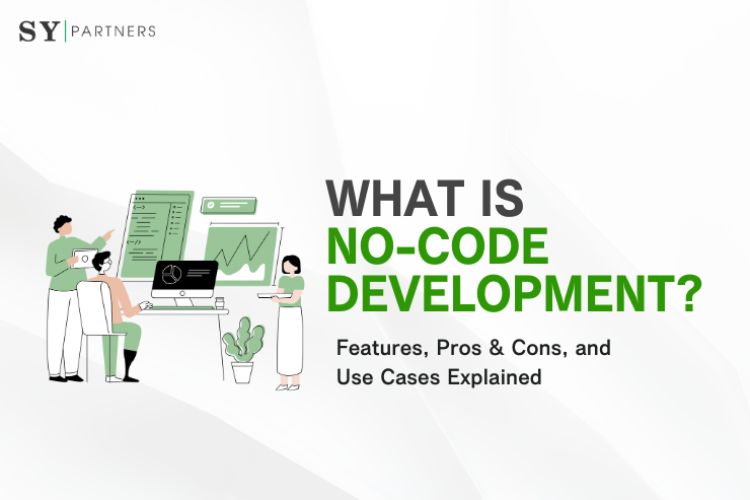 SY | PARTNERS

WHAT IS NO-CODE DEVELOPMENT?

Features, Pros & Cons, and Use Cases Explained